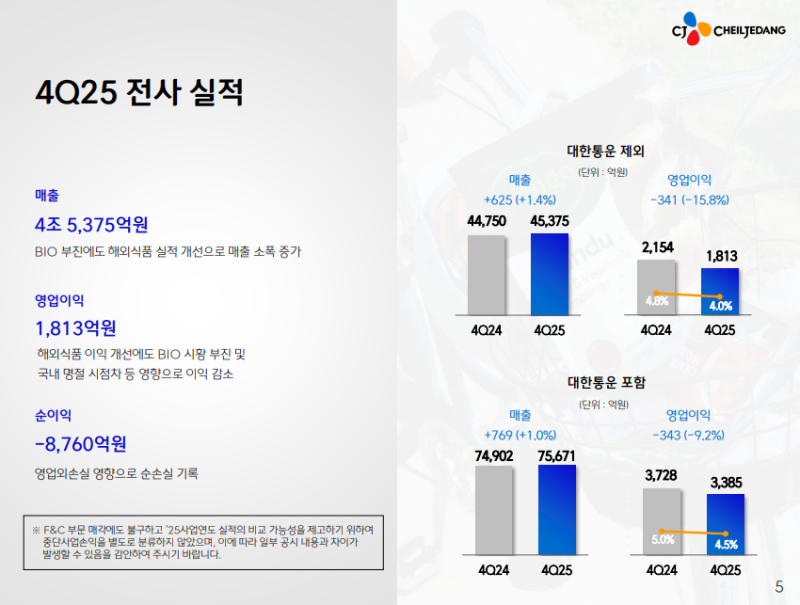 CJ CHEILJEDANG

4Q25 전사 실적

매출

4조 5,375억원

BIO 부진에도 해외식품 실적 개선으로 매출 소폭 증가

영업이익

1,813억원

해외식품 이익 개선에도 BIO 시황 부진 및 국내 명절 시점차 등 영향으로 이익 감소

순이익

-8,760억원

영업외손실 영향으로 순손실 기록

※ F&C 부문 매각에도 불구하고 '25사업연도 실적의 비교 가능성을 제고하기 위하여 중단사업손익을 별도로 분류하지 않았으며, 이에 따라 일부 공시 내용과 차이가 발생할 수 있음을 감안하여 주시기 바랍니다.

대한통운 제외

(단위 : 억원)

매출

+625 (+1.4%)

44,750

45,375

4Q24

4Q25

영업이익

-341 (-15.8%)

2,154

1,813

4.8%

4.0%

4Q24

4Q25

대한통운 포함

(단위 : 억원)

매출

+769 (+1.0%)

74,902

75,671

4Q24

4Q25

영업이익

-343 (-9.2%)

3,728

3,385

5.0%

4.5%

4Q24

4Q25

5